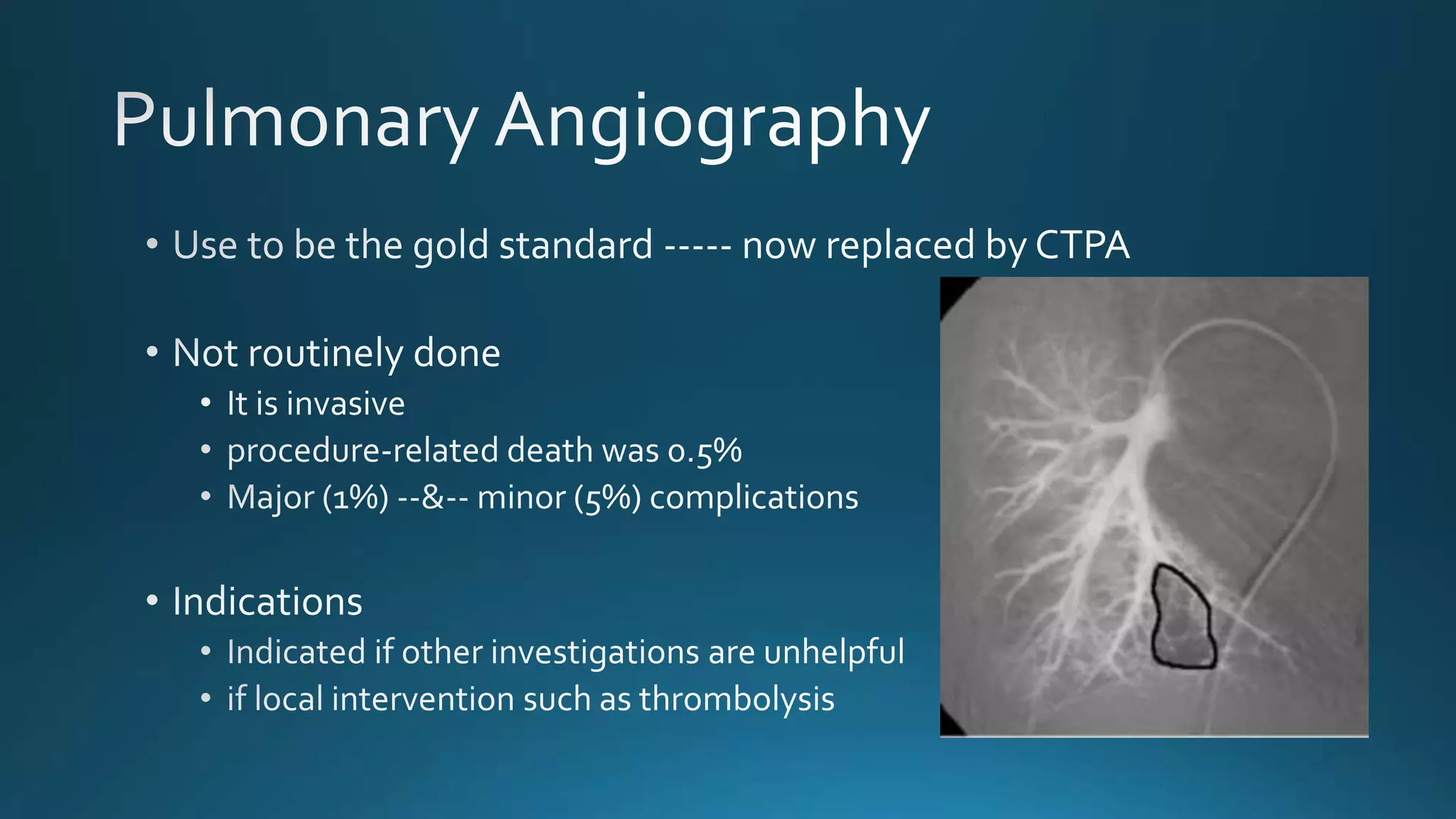 Pulmonary Angiography

• Use to be the gold standard ----- now replaced by CTPA

• Not routinely done
  • It is invasive
  • procedure-related death was 0.5%
  • Major (1%) --&-- minor (5%) complications

• Indications
  • Indicated if other investigations are unhelpful
  • if local intervention such as thrombolysis